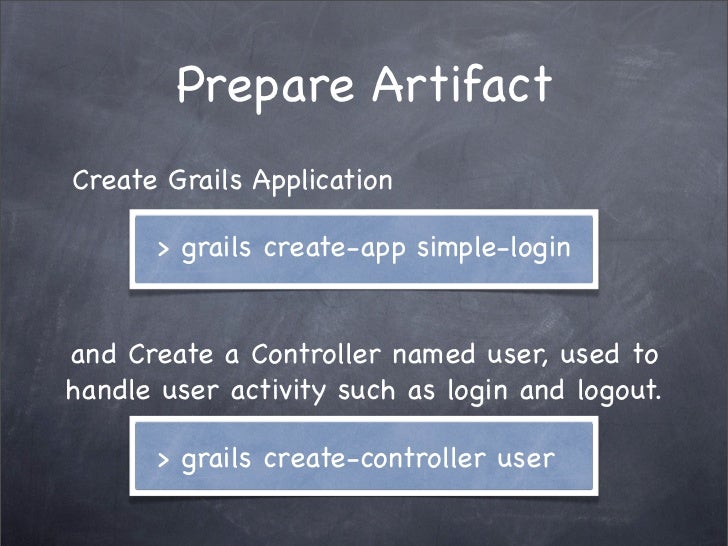 Prepare Artifact

Create Grails Application

> grails create-app simple-login

and Create a Controller named user, used to handle user activity such as login and logout.

> grails create-controller user